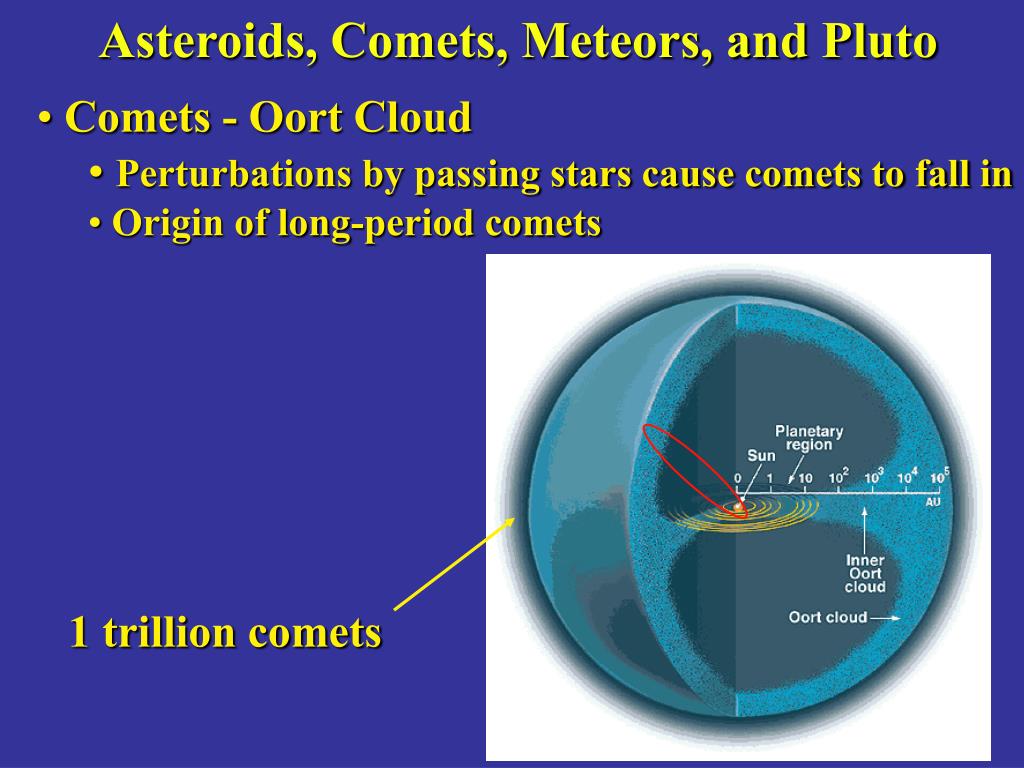 Asteroids, Comets, Meteors, and Pluto

• Comets - Oort Cloud

• Perturbations by passing stars cause comets to fall in

• Origin of long-period comets

Planetary region

Sun

0 1 10 $10^2$ $10^3$ $10^4$ $10^5$ AU

Inner Oort cloud

Oort cloud

1 trillion comets